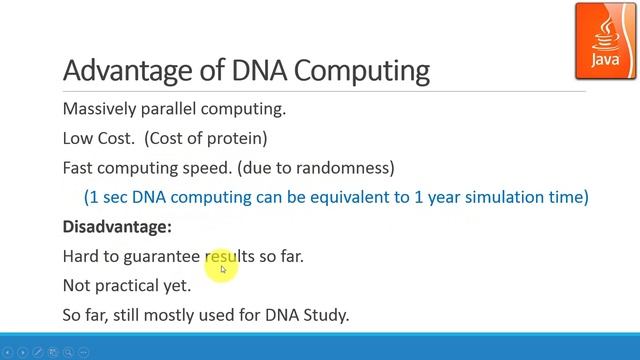 Java

Advantage of DNA Computing

Massively parallel computing.

Low Cost. (Cost of protein)

Fast computing speed. (due to randomness)

(1 sec DNA computing can be equivalent to 1 year simulation time)

**Disadvantage:**

Hard to guarantee results so far.

Not practical yet.

So far, still mostly used for DNA Study.